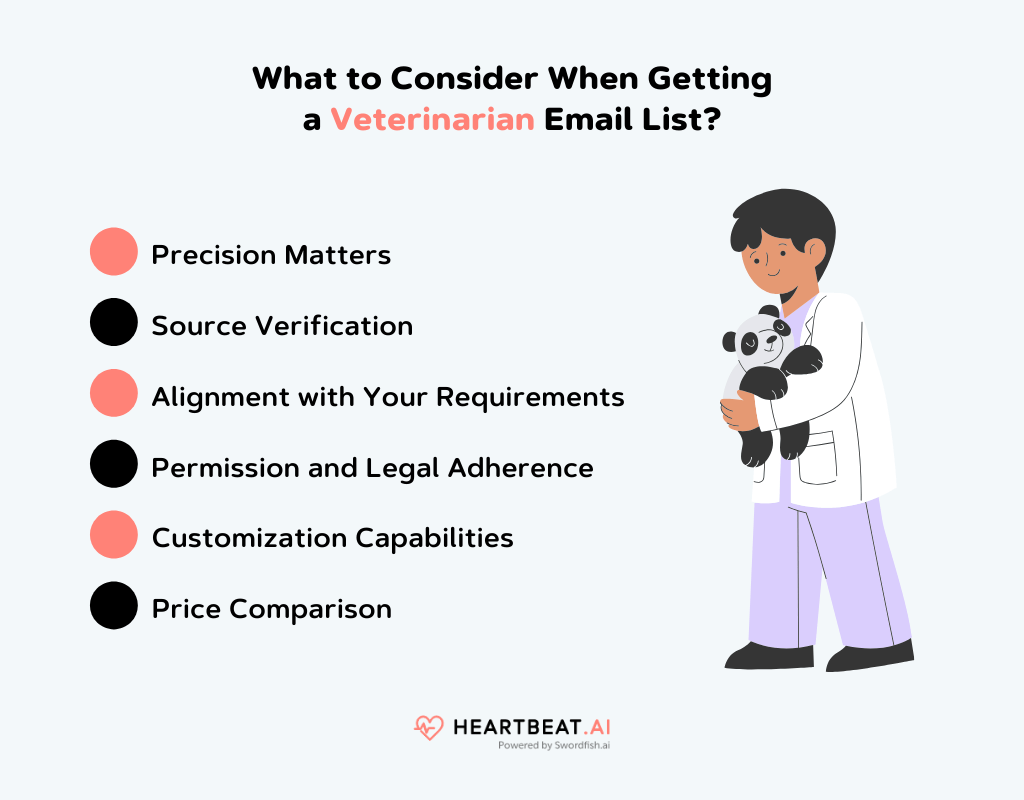 What to Consider When Getting a Veterinarian Email List?

Precision Matters

Source Verification

Alignment with Your Requirements

Permission and Legal Adherence

Customization Capabilities

Price Comparison

HEARTBEAT.AI
Powered by Swordfish.ai